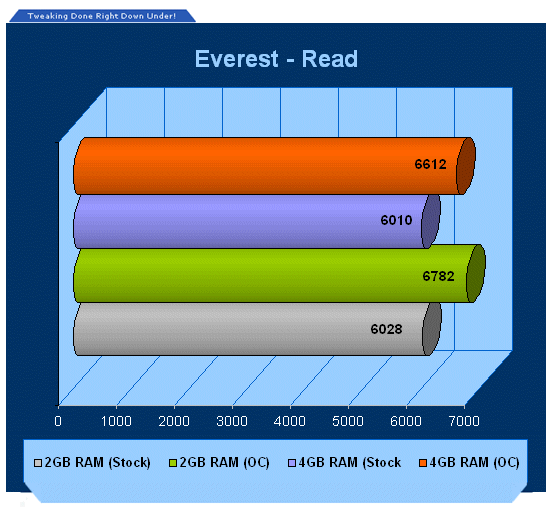 Tweaking Done Right Down Under!

Everest - Read

6612

6010

6782

6028

0 1000 2000 3000 4000 5000 6000 7000

2GB RAM (Stock) 2GB RAM (OC) 4GB RAM (Stock 4GB RAM (OC)